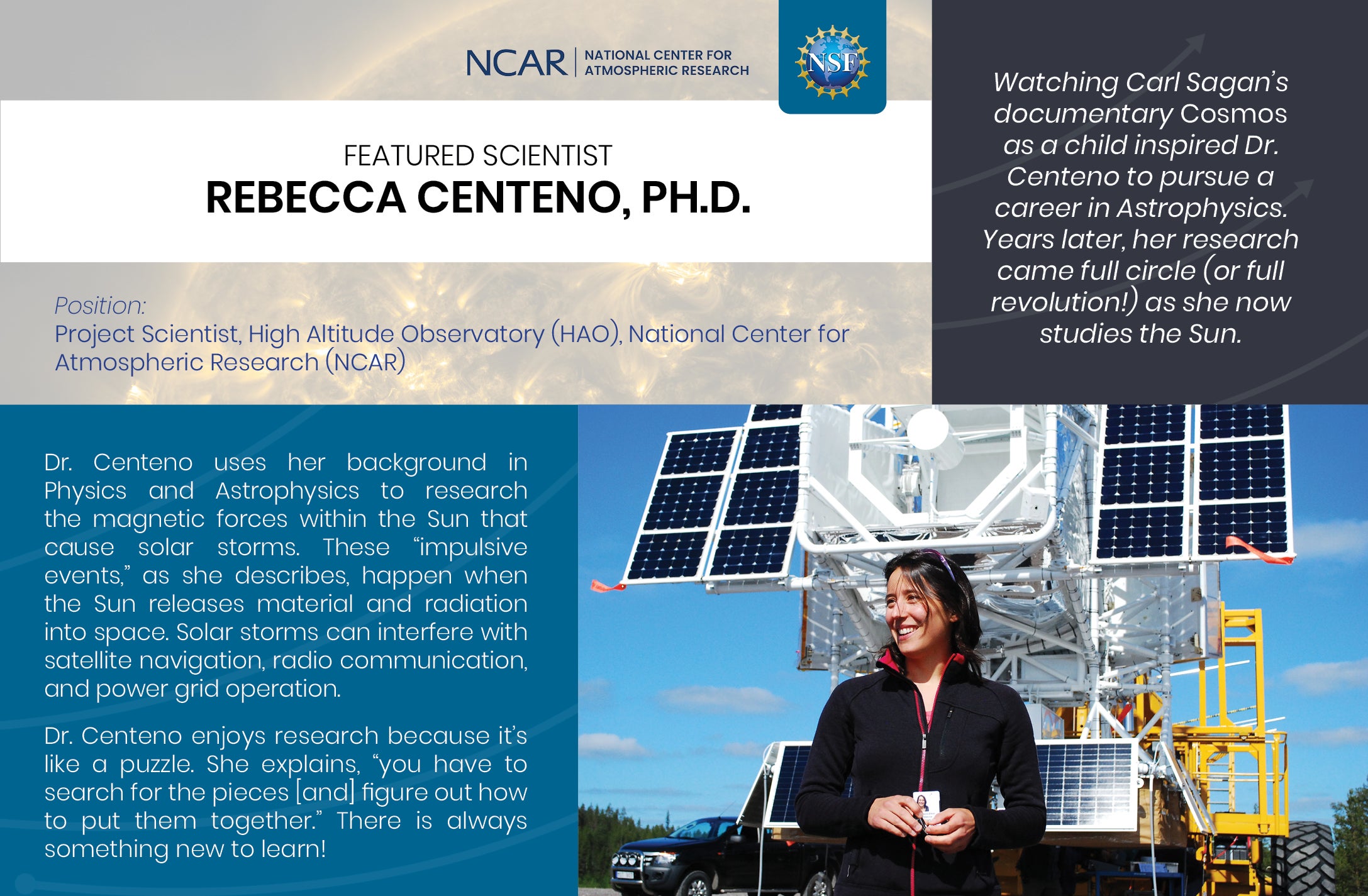 NCAR | NATIONAL CENTER FOR ATMOSPHERIC RESEARCH

NSF

FEATURED SCIENTIST
REBECCA CENTENO, PH.D.

Position:
Project Scientist, High Altitude Observatory (HAO), National Center for Atmospheric Research (NCAR)

Watching Carl Sagan's documentary Cosmos as a child inspired Dr. Centeno to pursue a career in Astrophysics. Years later, her research came full circle (or full revolution!) as she now studies the Sun.

Dr. Centeno uses her background in Physics and Astrophysics to research the magnetic forces within the Sun that cause solar storms. These "impulsive events," as she describes, happen when the Sun releases material and radiation into space. Solar storms can interfere with satellite navigation, radio communication, and power grid operation.

Dr. Centeno enjoys research because it's like a puzzle. She explains, "you have to search for the pieces [and] figure out how to put them together." There is always something new to learn!